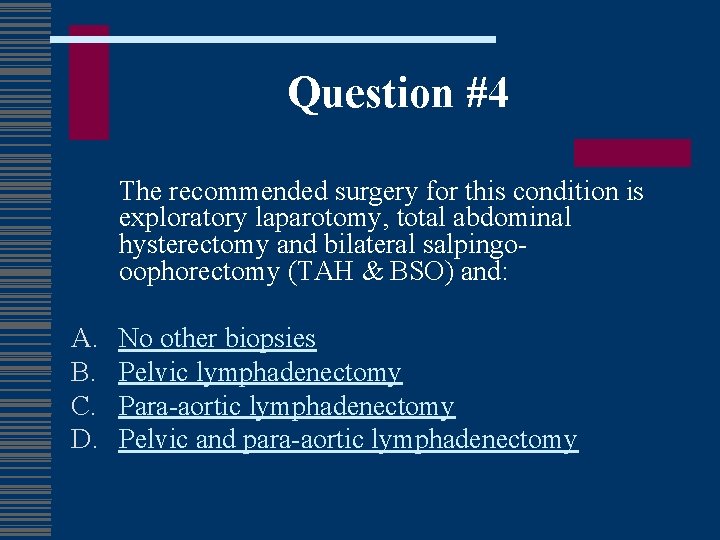 Question #4

The recommended surgery for this condition is exploratory laparotomy, total abdominal hysterectomy and bilateral salpingo-oophorectomy (TAH & BSO) and:

A. No other biopsies
B. Pelvic lymphadenectomy
C. Para-aortic lymphadenectomy
D. Pelvic and para-aortic lymphadenectomy